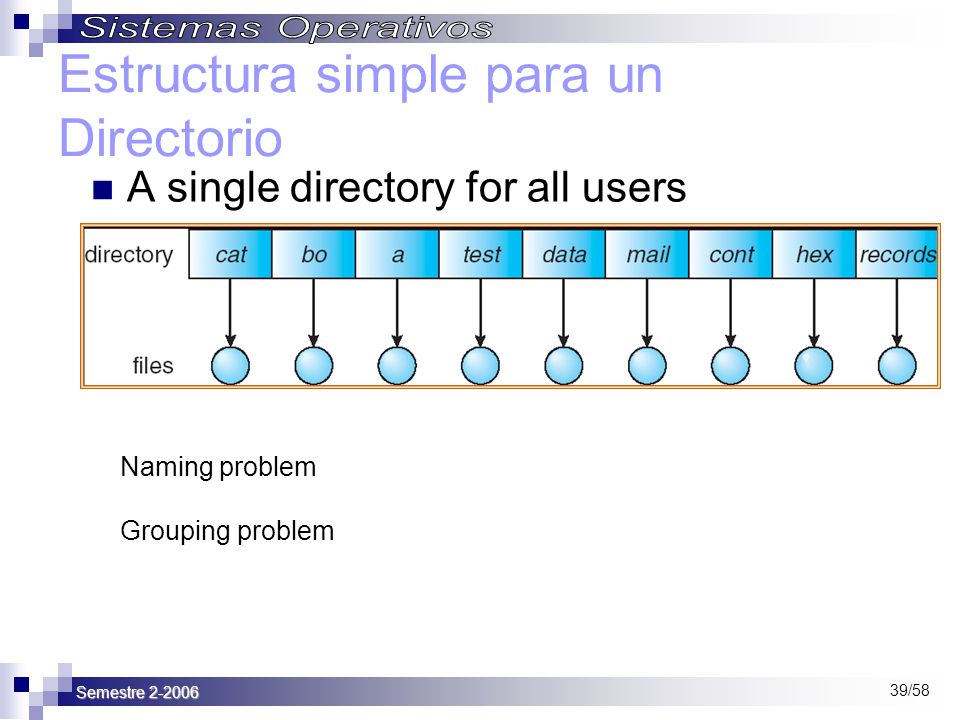 Sistemas Operativos

Estructura simple para un Directorio

A single directory for all users

directory cat bo a test data mail cont hex records

files

Naming problem

Grouping problem

Semestre 2-2006

39/58